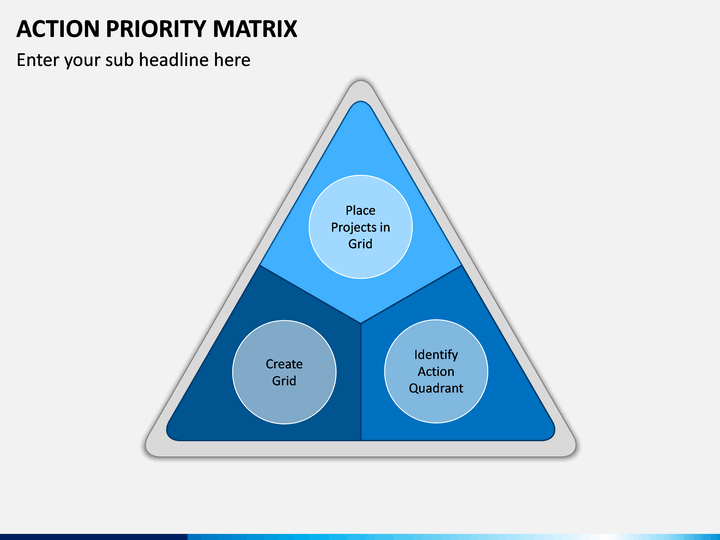 ACTION PRIORITY MATRIX

Enter your sub headline here

Place Projects in Grid

Create Grid

Identify Action Quadrant